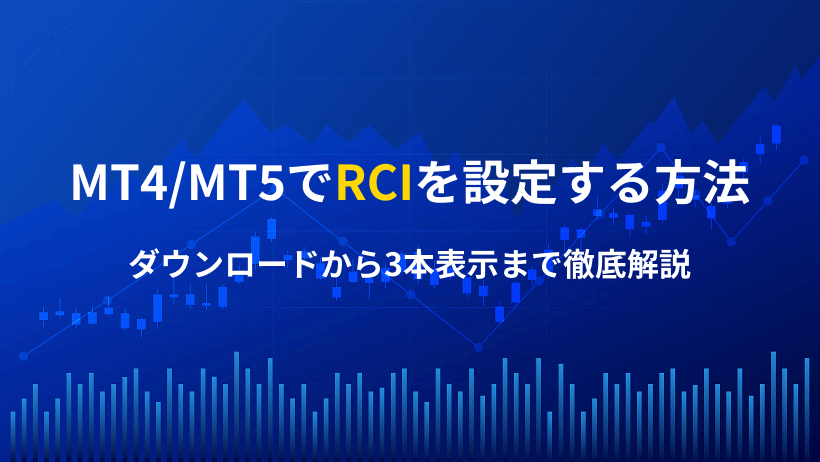 MT4/MT5でRCIを設定する方法

ダウンロードから3本表示まで徹底解説